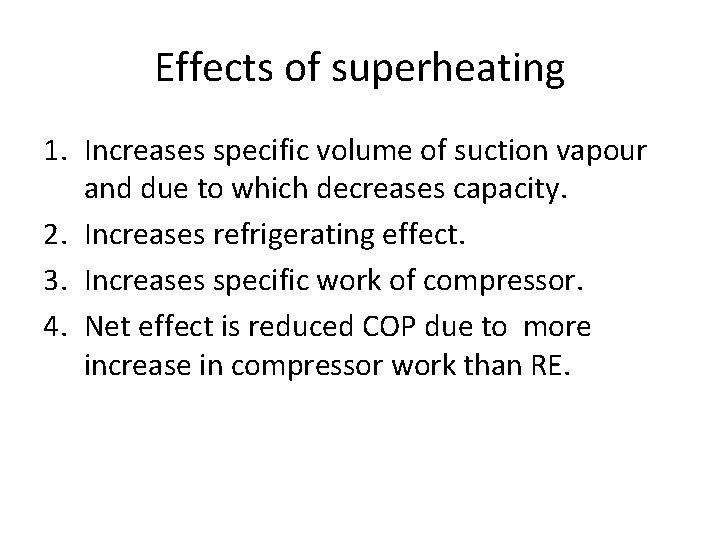 Effects of superheating

1. Increases specific volume of suction vapour and due to which decreases capacity.
2. Increases refrigerating effect.
3. Increases specific work of compressor.
4. Net effect is reduced COP due to more increase in compressor work than RE.